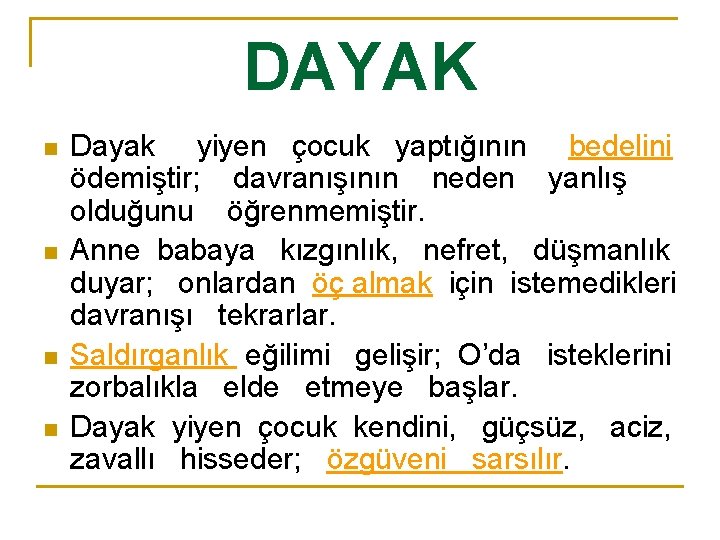 DAYAK

Dayak yiyen çocuk yaptığının bedelini ödemiştir; davranışının neden yanlış olduğunu öğrenmemiştir.

Anne babaya kızgınlık, nefret, düşmanlık duyar; onlardan öç almak için istemedikleri davranışı tekrarlar.

Saldırganlık eğilimi gelişir; O'da isteklerini zorbalıkla elde etmeye başlar.

Dayak yiyen çocuk kendini, güçsüz, aciz, zavallı hisseder; özgüveni sarsılır.